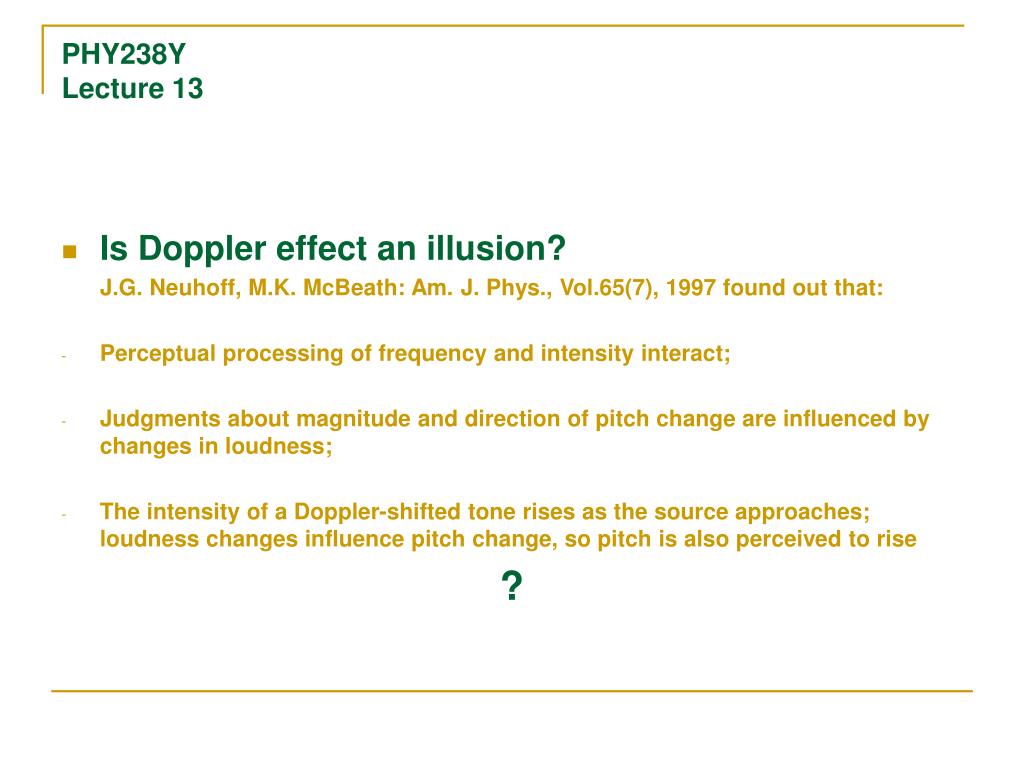 PHY238Y
Lecture 13

Is Doppler effect an illusion?

J.G. Neuhoff, M.K. McBeath: Am. J. Phys., Vol.65(7), 1997 found out that:

- Perceptual processing of frequency and intensity interact;

- Judgments about magnitude and direction of pitch change are influenced by changes in loudness;

- The intensity of a Doppler-shifted tone rises as the source approaches; loudness changes influence pitch change, so pitch is also perceived to rise

?